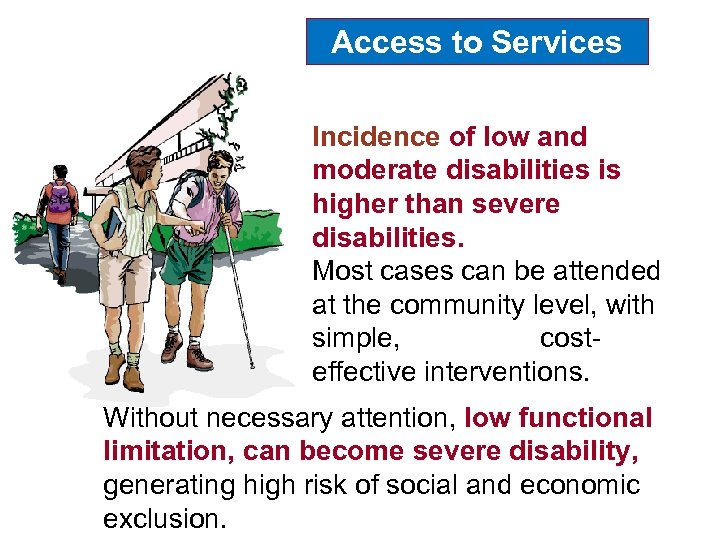 Access to Services

Incidence of low and moderate disabilities is higher than severe disabilities.
Most cases can be attended at the community level, with simple, cost-effective interventions.

Without necessary attention, low functional limitation, can become severe disability, generating high risk of social and economic exclusion.